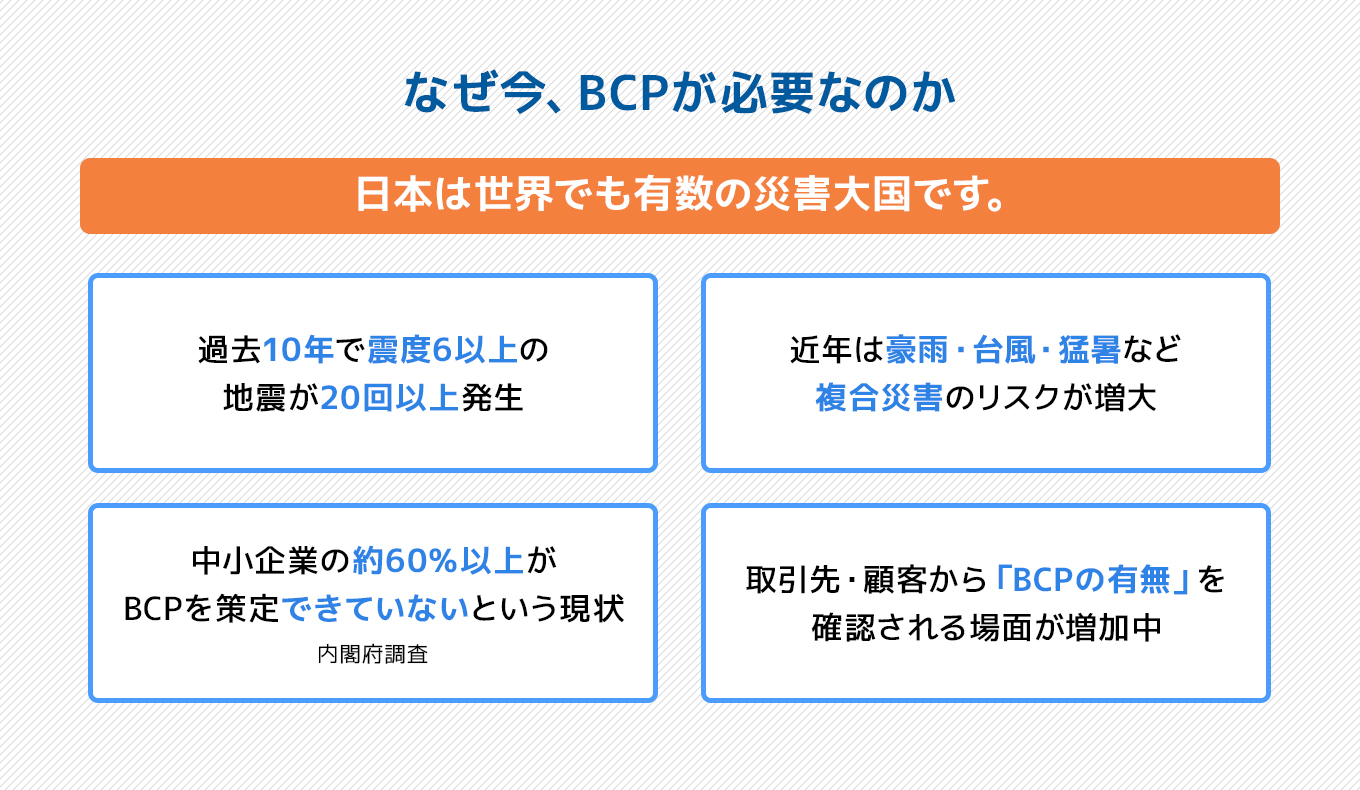 なぜ今、BCPが必要なのか

日本は世界でも有数の災害大国です。

過去10年で震度6以上の地震が20回以上発生

近年は豪雨・台風・猛暑など複合災害のリスクが増大

中小企業の約60%以上がBCPを策定できていないという現状
内閣府調査

取引先・顧客から「BCPの有無」を確認される場面が増加中